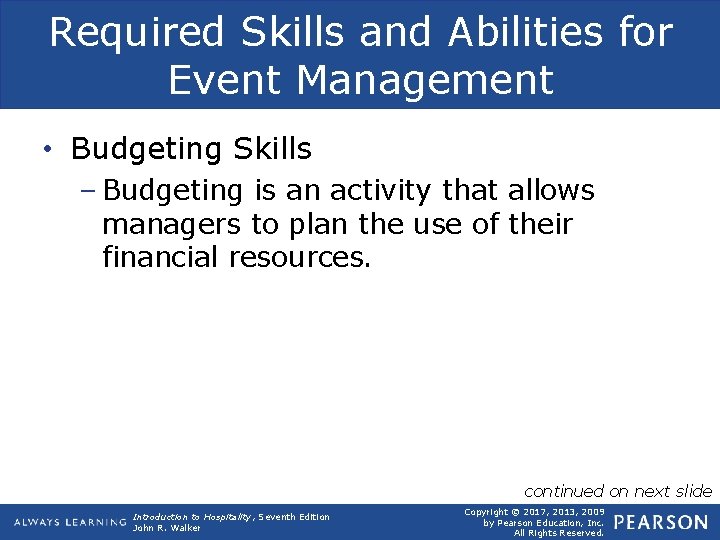 Required Skills and Abilities for Event Management

• Budgeting Skills
– Budgeting is an activity that allows managers to plan the use of their financial resources.

continued on next slide

ALWAYS LEARNING

Introduction to Hospitality, Seventh Edition
John R. Walker

Copyright © 2017, 2013, 2009 by Pearson Education, Inc. All Rights Reserved.

PEARSON